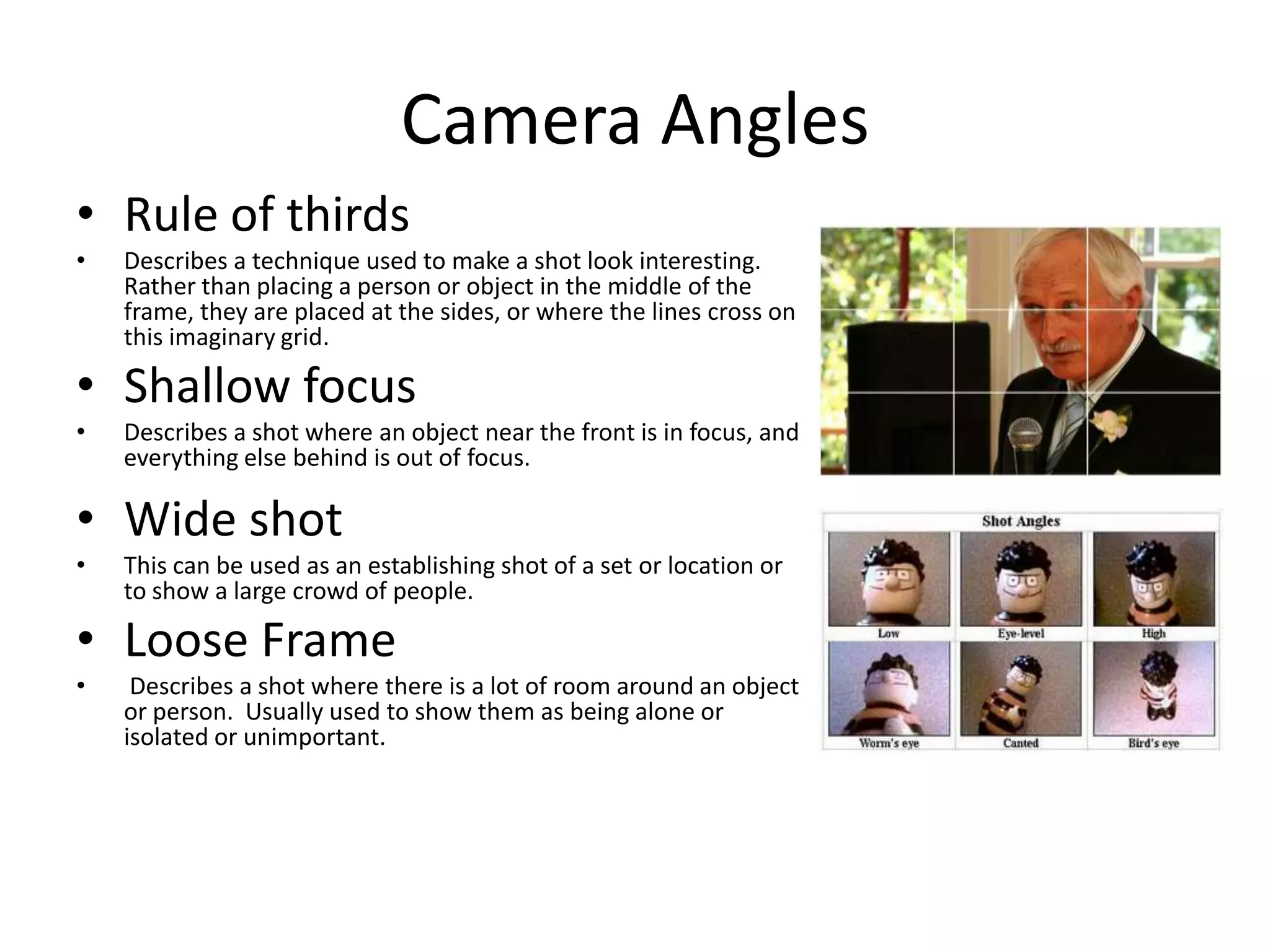 Camera Angles

• Rule of thirds

• Describes a technique used to make a shot look interesting. Rather than placing a person or object in the middle of the frame, they are placed at the sides, or where the lines cross on this imaginary grid.

• Shallow focus

• Describes a shot where an object near the front is in focus, and everything else behind is out of focus.

• Wide shot

• This can be used as an establishing shot of a set or location or to show a large crowd of people.

• Loose Frame

• Describes a shot where there is a lot of room around an object or person. Usually used to show them as being alone or isolated or unimportant.

Shot Angles

Low

Eye-level

High

Worm's eye

Canted

Bird's eye